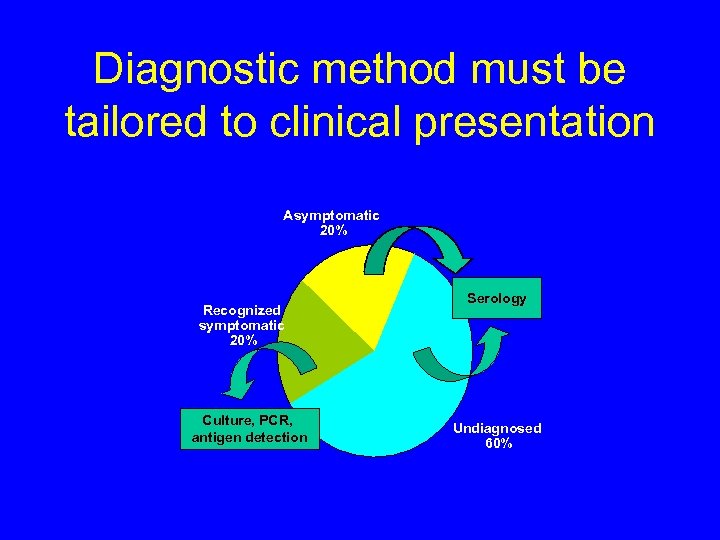 Diagnostic method must be tailored to clinical presentation

Asymptomatic
20%

Serology

Recognized
symptomatic
20%

Culture, PCR,
antigen detection

Undiagnosed
60%